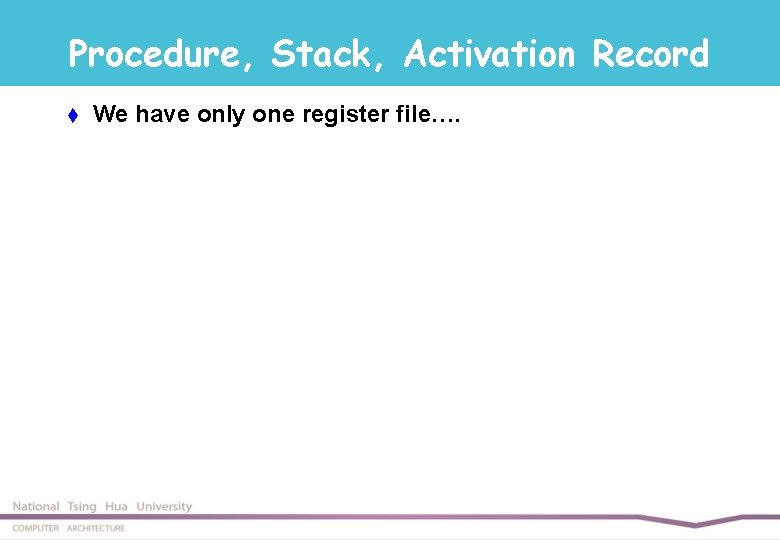 Procedure, Stack, Activation Record

♦ We have only one register file….

National Tsing Hua University

COMPUTER ARCHITECTURE